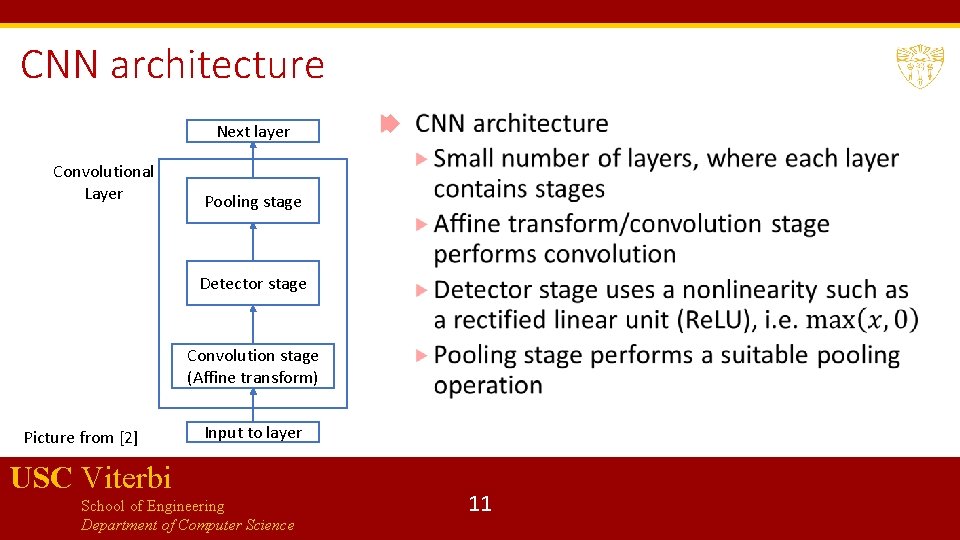 CNN architecture

Next layer

Convolutional Layer

Pooling stage

Detector stage

Convolution stage (Affine transform)

Input to layer

Picture from [2]

CNN architecture
Small number of layers, where each layer contains stages
Affine transform/convolution stage performs convolution
Detector stage uses a nonlinearity such as a rectified linear unit (ReLU), i.e. $\max(x, 0)$
Pooling stage performs a suitable pooling operation

USC Viterbi
School of Engineering
Department of Computer Science

11